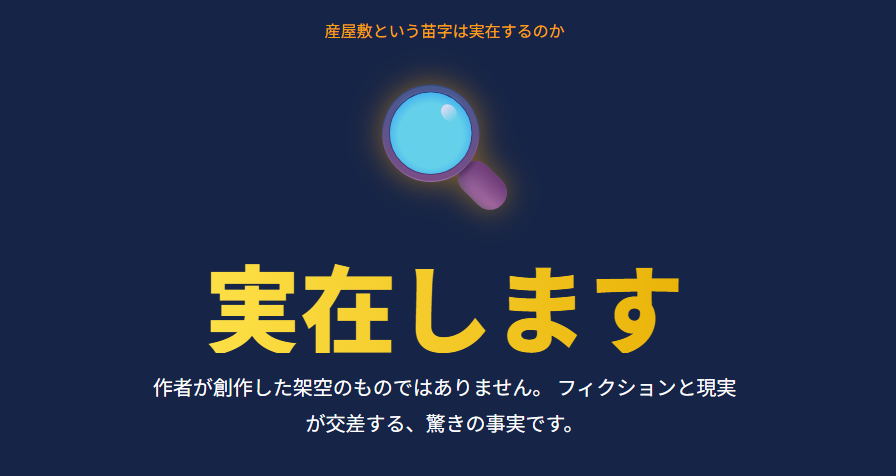 産屋敷という苗字は実在するのか

実在します

作者が創作した架空のものではありません。 フィクションと現実が交差する、驚きの事実です。